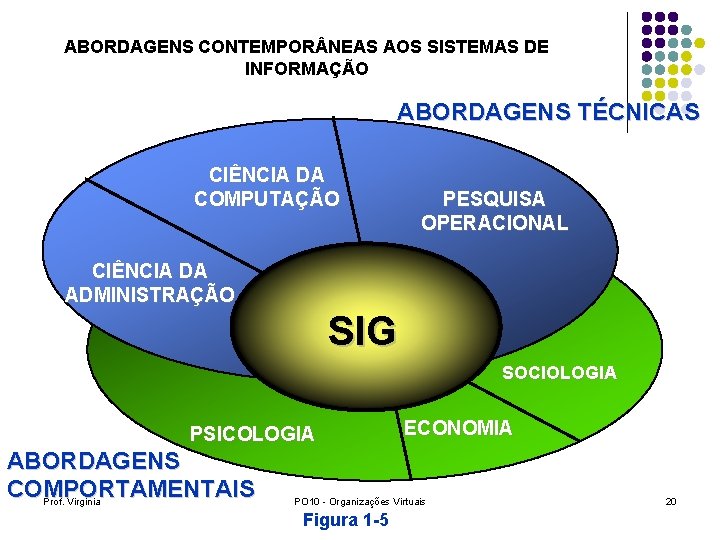 ABORDAGENS CONTEMPORÂNEAS AOS SISTEMAS DE INFORMAÇÃO

ABORDAGENS TÉCNICAS

CIÊNCIA DA COMPUTAÇÃO

PESQUISA OPERACIONAL

CIÊNCIA DA ADMINISTRAÇÃO

SIG

SOCIOLOGIA

ECONOMIA

PSICOLOGIA

ABORDAGENS COMPORTAMENTAIS

Prof. Virginia

PO10 - Organizações Virtuais

20

Figura 1-5